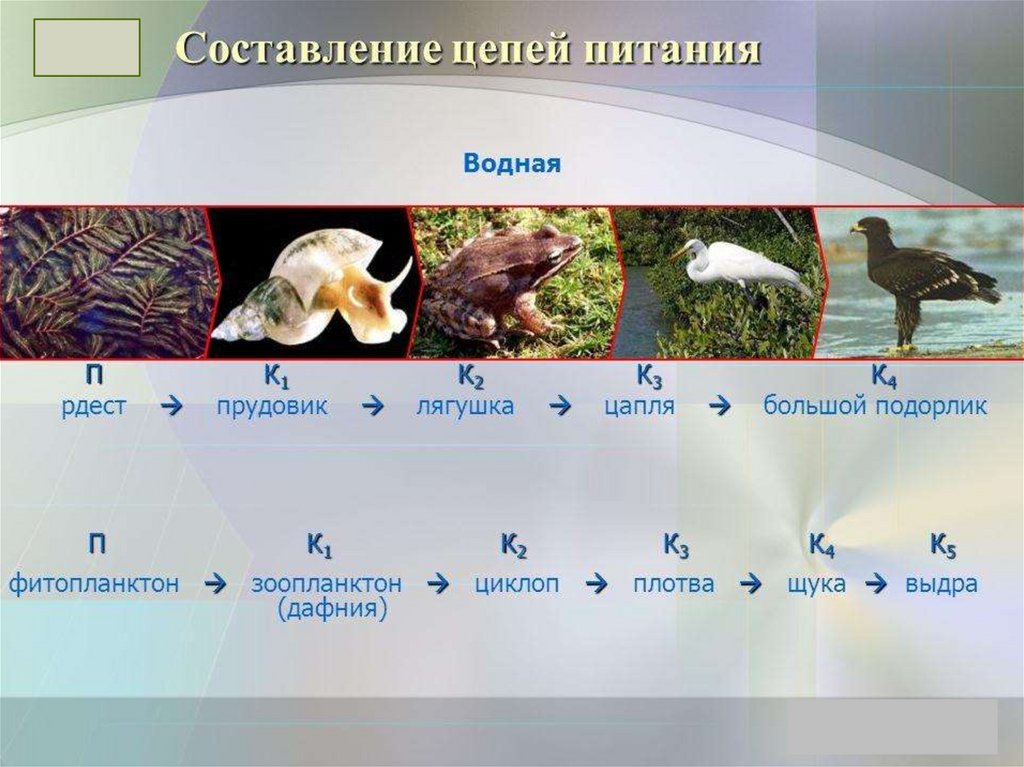 Составление цепей питания

Водная

П рдест → $К_1$ прудовик → $К_2$ лягушка → $К_3$ цапля → $К_4$ большой подорлик

П фитопланктон → $К_1$ зоопланктон (дафния) → $К_2$ циклоп → $К_3$ плотва → $К_4$ щука → $К_5$ выдра